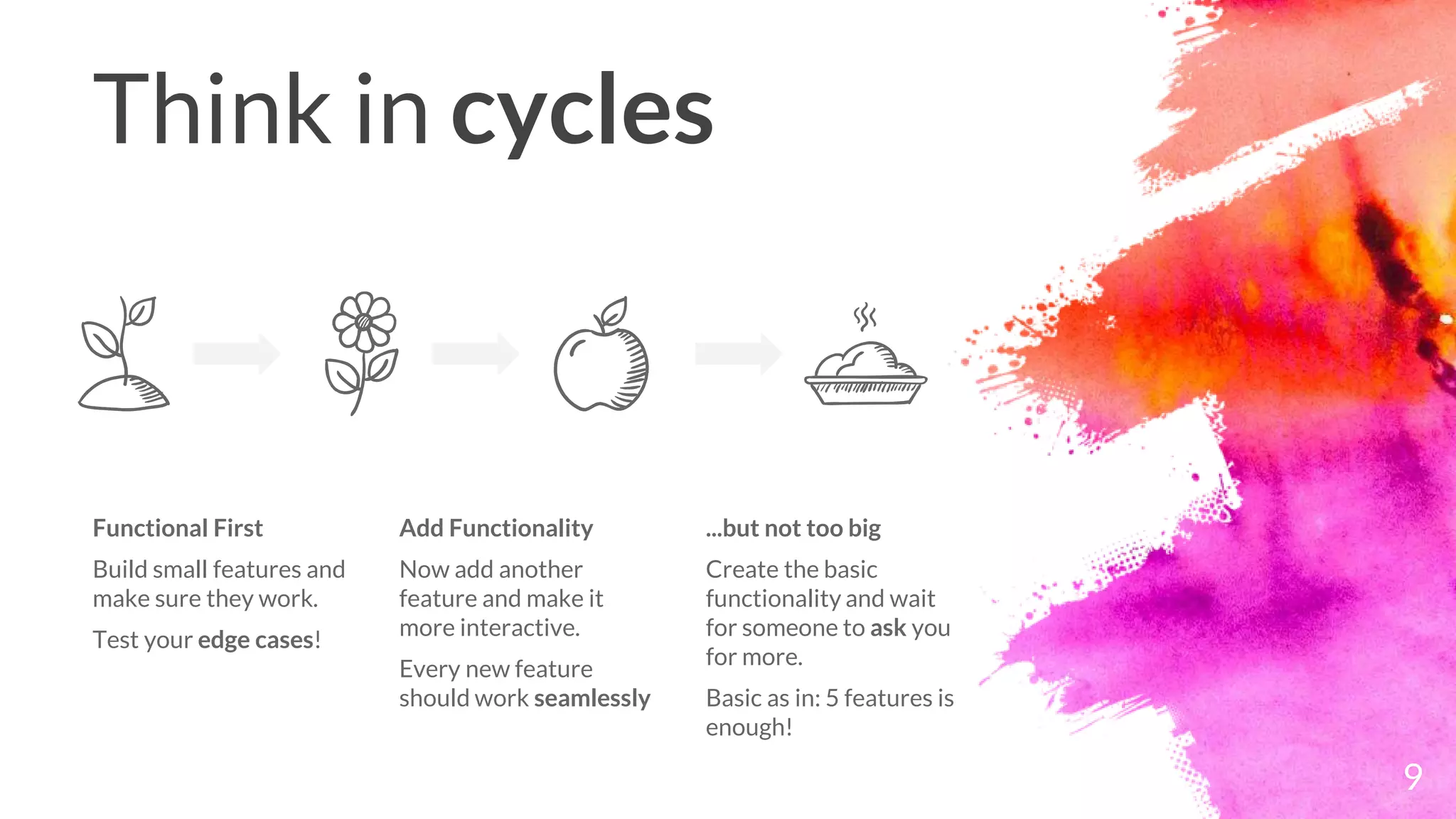 Think in cycles

Functional First

Build small features and make sure they work.

Test your edge cases!

Add Functionality

Now add another feature and make it more interactive.

Every new feature should work seamlessly

...but not too big

Create the basic functionality and wait for someone to ask you for more.

Basic as in: 5 features is enough!

9